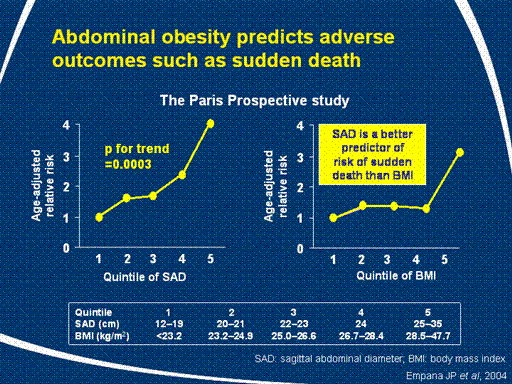 Abdominal obesity predicts adverse outcomes such as sudden death

The Paris Prospective study

Age-adjusted relative risk

4
3
2
1
0

p for trend =0.0003

1 2 3 4 5
Quintile of SAD

Age-adjusted relative risk

4
3
2
1
0

SAD is a better predictor of risk of sudden death than BMI

1 2 3 4 5
Quintile of BMI

| Quintile | 1 | 2 | 3 | 4 | 5 |
|---|---|---|---|---|---|
| SAD (cm) | 12–19 | 20–21 | 22–23 | 24 | 25–35 |
| BMI (kg/m$^2$) | <23.2 | 23.2–24.9 | 25.0–26.6 | 26.7–28.4 | 28.5–47.7 |

SAD: sagittal abdominal diameter; BMI: body mass index

Empana JP et al, 2004